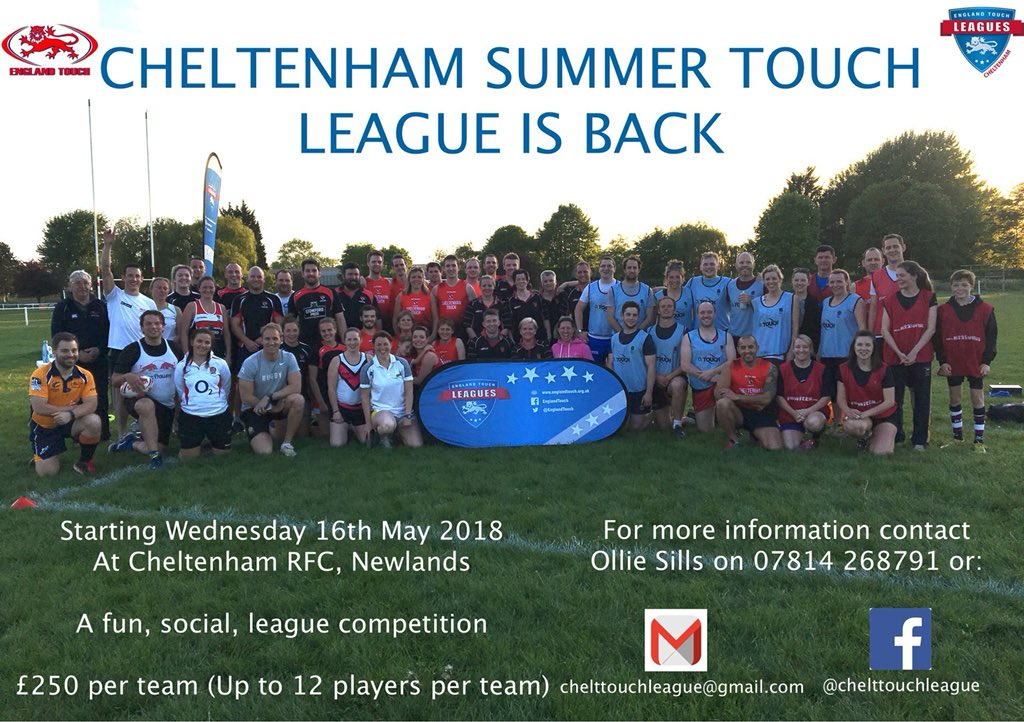 ENGLAND TOUCH

ENGLAND TOUCH LEAGUES CHELTENHAM

CHELTENHAM SUMMER TOUCH LEAGUE IS BACK

ENGLAND TOUCH LEAGUES
www.englandtouch.org.uk
EnglandTouch
@EnglandTouch

Starting Wednesday 16th May 2018
At Cheltenham RFC, Newlands

A fun, social, league competition

£250 per team (Up to 12 players per team)

For more information contact Ollie Sills on 07814 268791 or:

chelttouchleague@gmail.com

@chelttouchleague